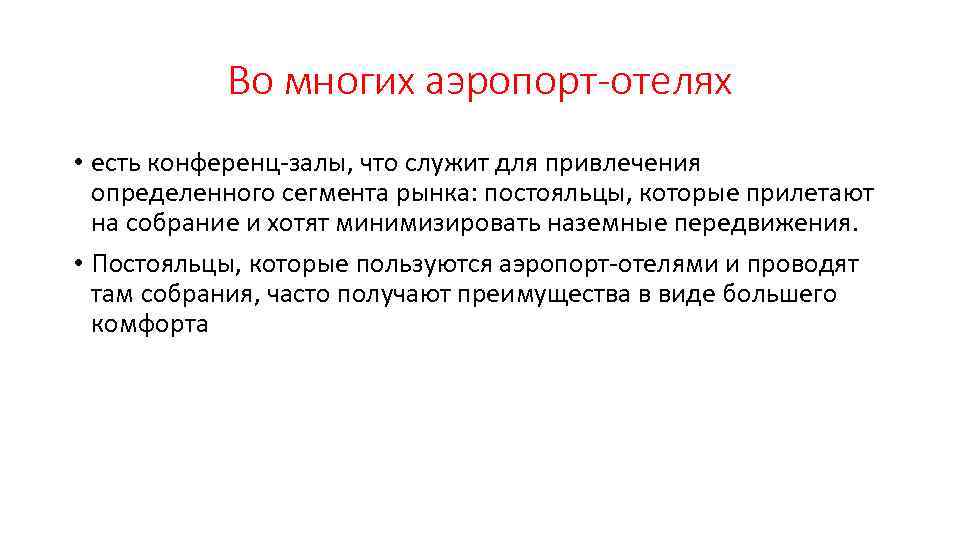 Во многих аэропорт-отелях

• есть конференц-залы, что служит для привлечения определенного сегмента рынка: постояльцы, которые прилетают на собрание и хотят минимизировать наземные передвижения.
• Постояльцы, которые пользуются аэропорт-отелями и проводят там собрания, часто получают преимущества в виде большего комфорта